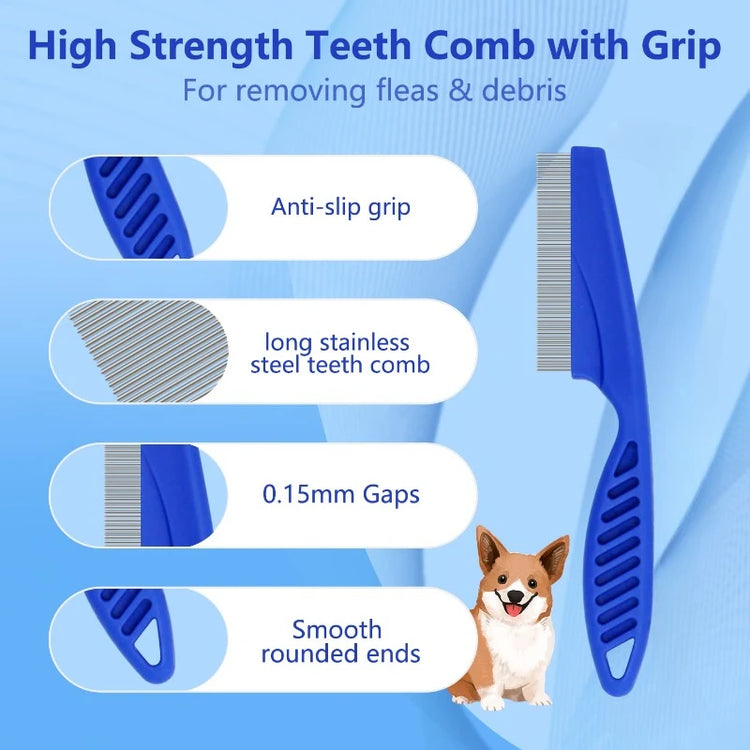 High Strength Teeth Comb with Grip
For removing fleas & debris

Anti-slip grip

long stainless steel teeth comb

0.15mm Gaps

Smooth rounded ends